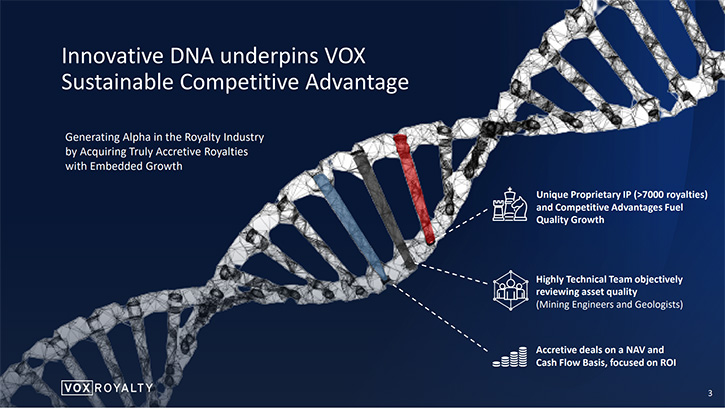 Innovative DNA underpins VOX Sustainable Competitive Advantage

Generating Alpha in the Royalty Industry by Acquiring Truly Accretive Royalties with Embedded Growth

Unique Proprietary IP (>7000 royalties) and Competitive Advantages Fuel Quality Growth

Highly Technical Team objectively reviewing asset quality (Mining Engineers and Geologists)

Accretive deals on a NAV and Cash Flow Basis, focused on ROI

VOX ROYALTY

3